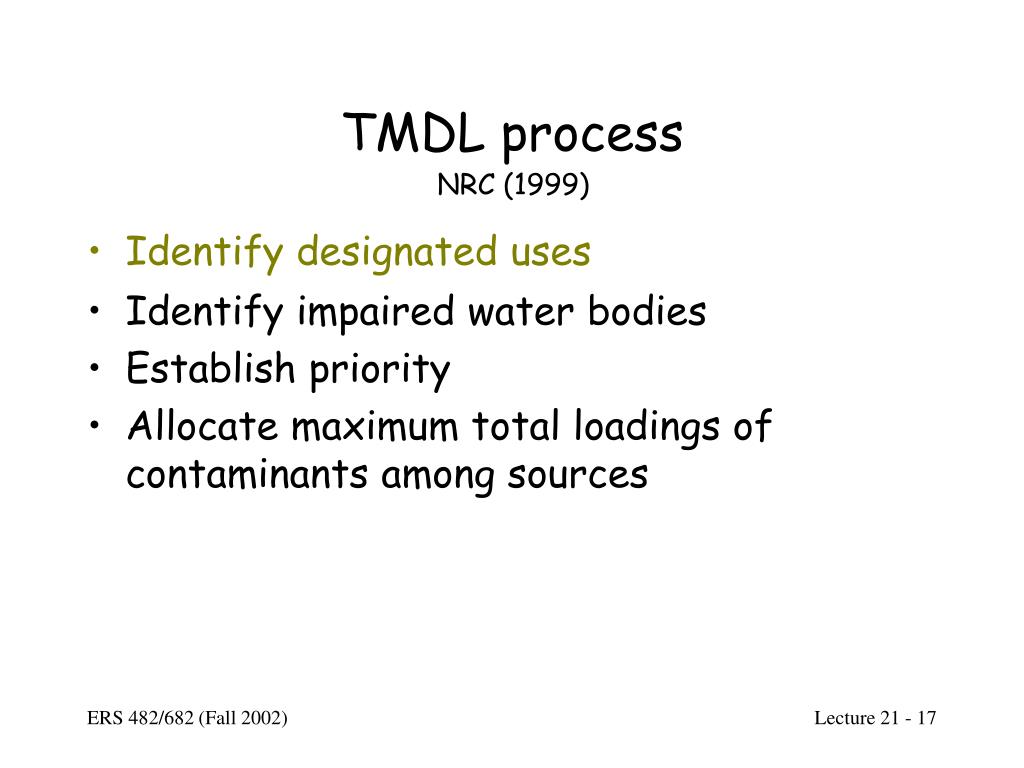 TMDL process
NRC (1999)

• Identify designated uses
• Identify impaired water bodies
• Establish priority
• Allocate maximum total loadings of contaminants among sources

ERS 482/682 (Fall 2002)

Lecture 21 - 17